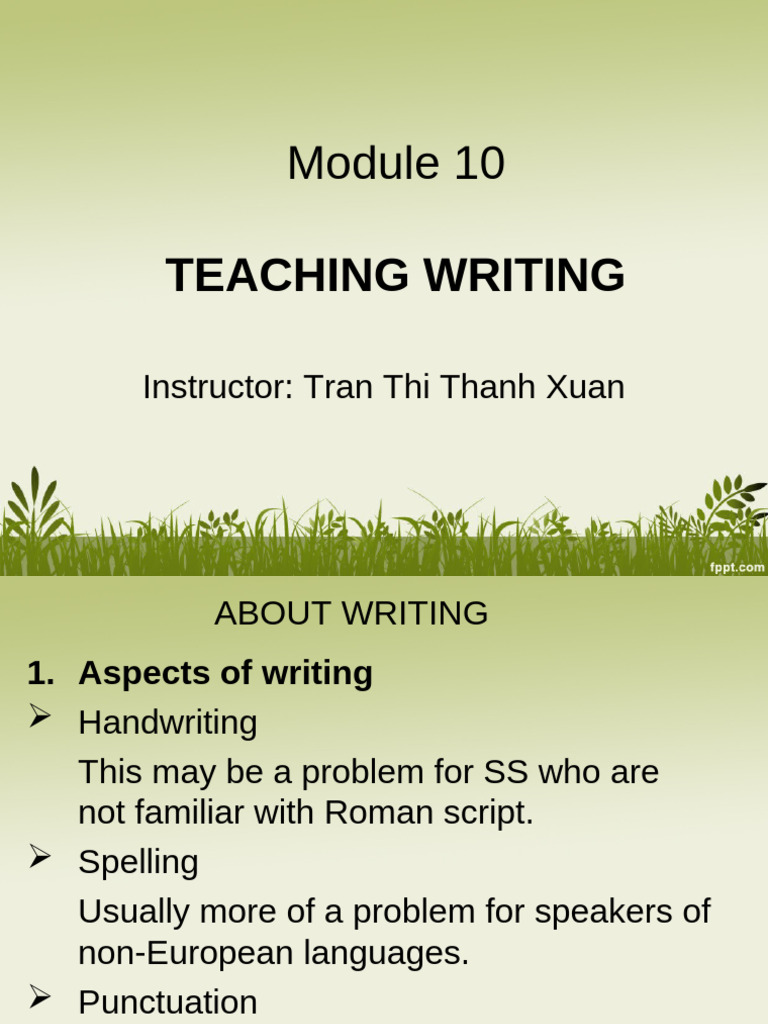 Module 10

TEACHING WRITING

Instructor: Tran Thi Thanh Xuan

fppt.com

ABOUT WRITING

1. Aspects of writing

➢ Handwriting

This may be a problem for SS who are not familiar with Roman script.

➢ Spelling

Usually more of a problem for speakers of non-European languages.

➢ Punctuation